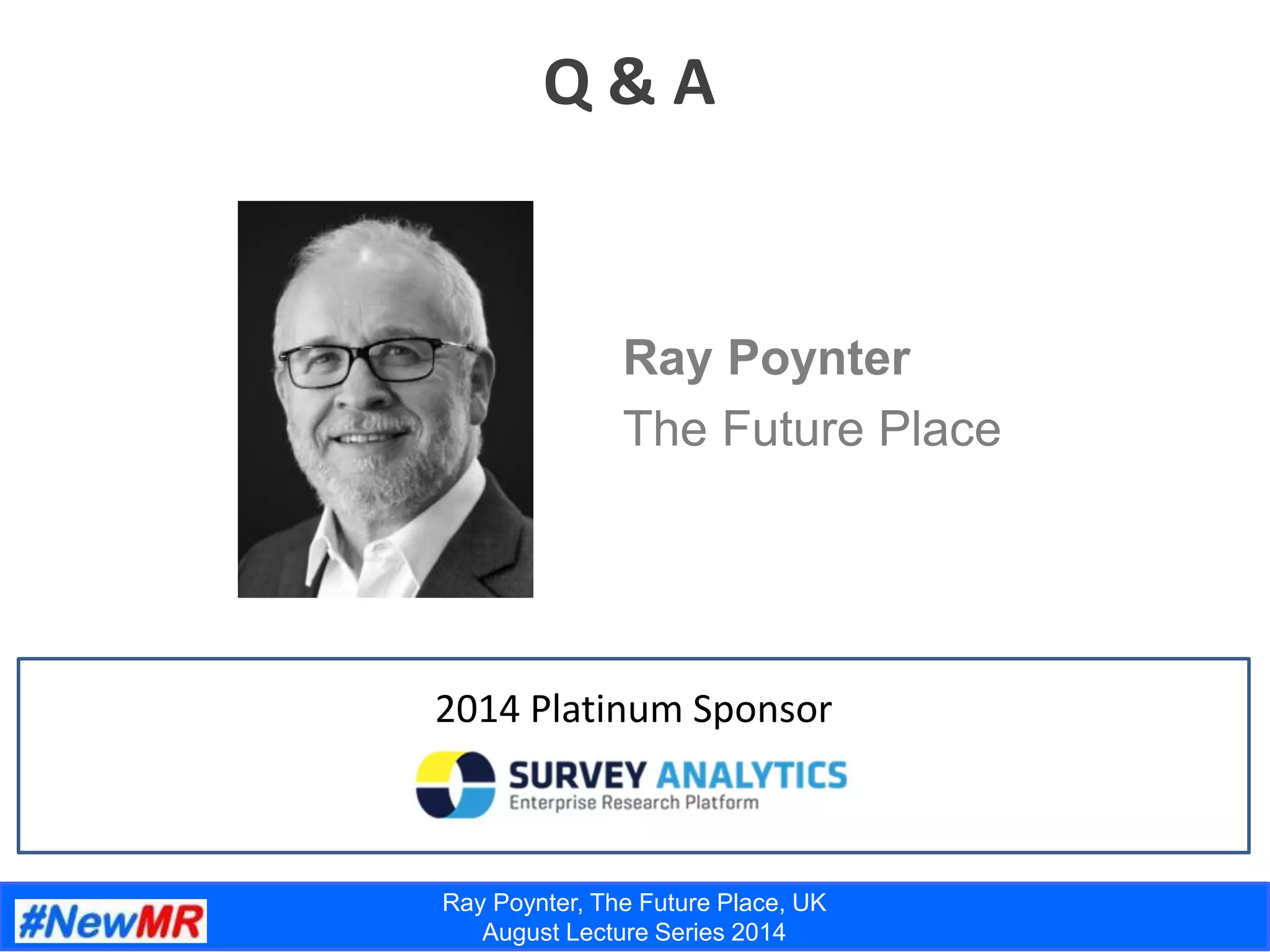 Q & A

Ray Poynter
The Future Place

2014 Platinum Sponsor

SURVEY ANALYTICS
Enterprise Research Platform

#NewMR

Ray Poynter, The Future Place, UK
August Lecture Series 2014